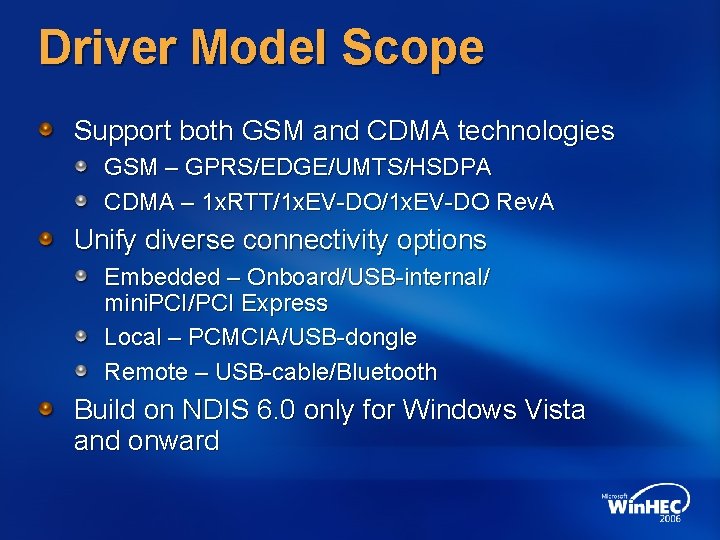 Driver Model Scope

Support both GSM and CDMA technologies

GSM – GPRS/EDGE/UMTS/HSDPA

CDMA – 1xRTT/1xEV-DO/1xEV-DO RevA

Unify diverse connectivity options

Embedded – Onboard/USB-internal/ miniPCI/PCI Express

Local – PCMCIA/USB-dongle

Remote – USB-cable/Bluetooth

Build on NDIS 6.0 only for Windows Vista and onward

Microsoft WinHEC 2006